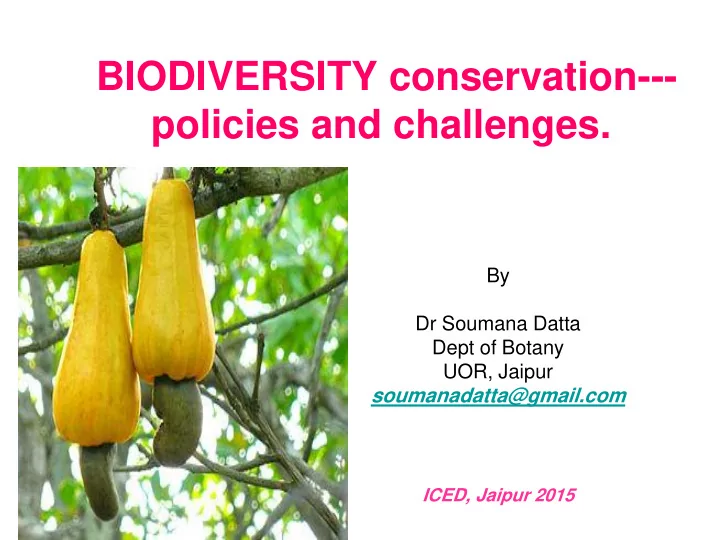 BIODIVERSITY conservation--- policies and challenges.

By

Dr Soumana Datta
Dept of Botany
UOR, Jaipur
soumanadatta@gmail.com

ICED, Jaipur 2015